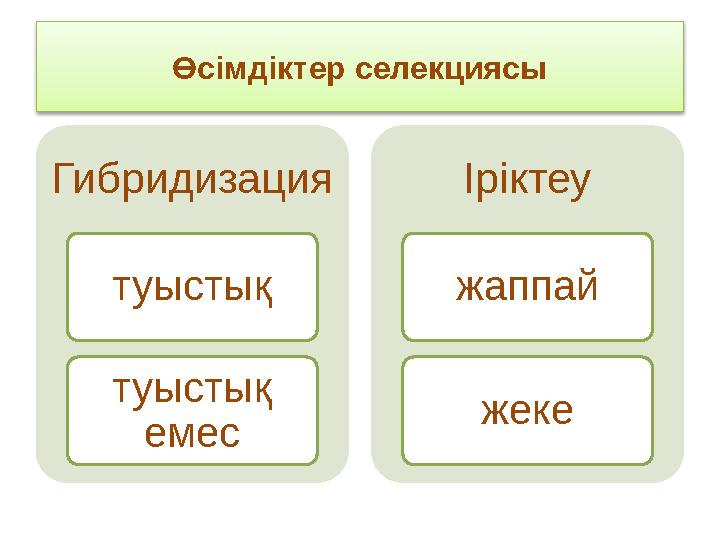 Өсімдіктер селекциясы

Гибридизация

туыстық

туыстық емес

Іріктеу

жаппай

жеке